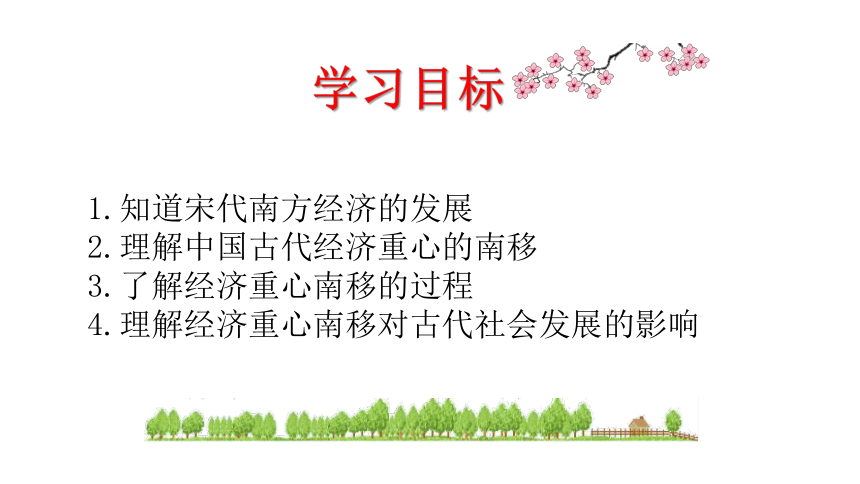 学习目标

1.知道宋代南方经济的发展
2.理解中国古代经济重心的南移
3.了解经济重心南移的过程
4.理解经济重心南移对古代社会发展的影响